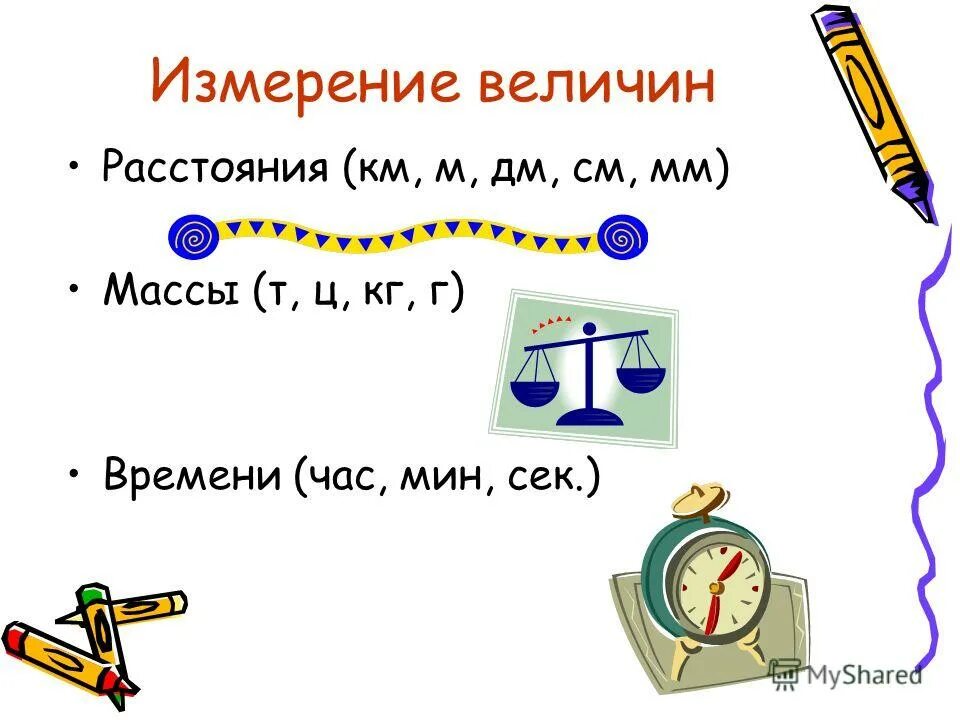 Измерение величин

• Расстояния (км, м, дм, см, мм)

• Массы (т, ц, кг, г)

• Времени (час, мин, сек.)

MyShared